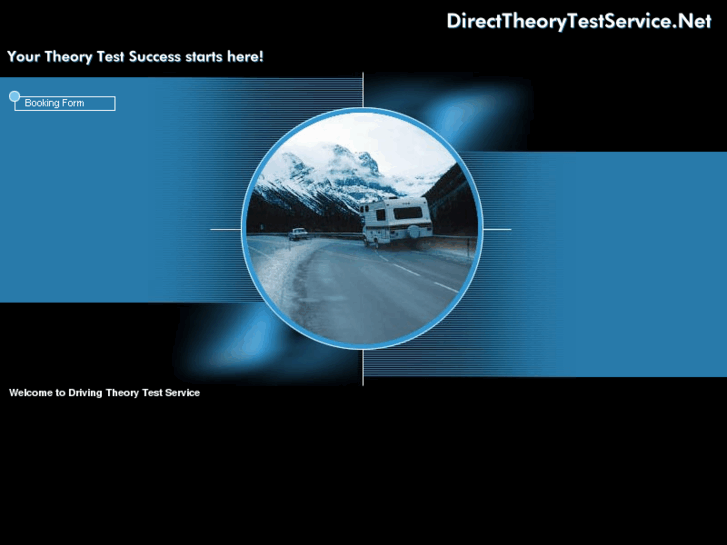 DirectTheoryTestService.Net

Your Theory Test Success starts here!

Booking Form

Welcome to Driving Theory Test Service